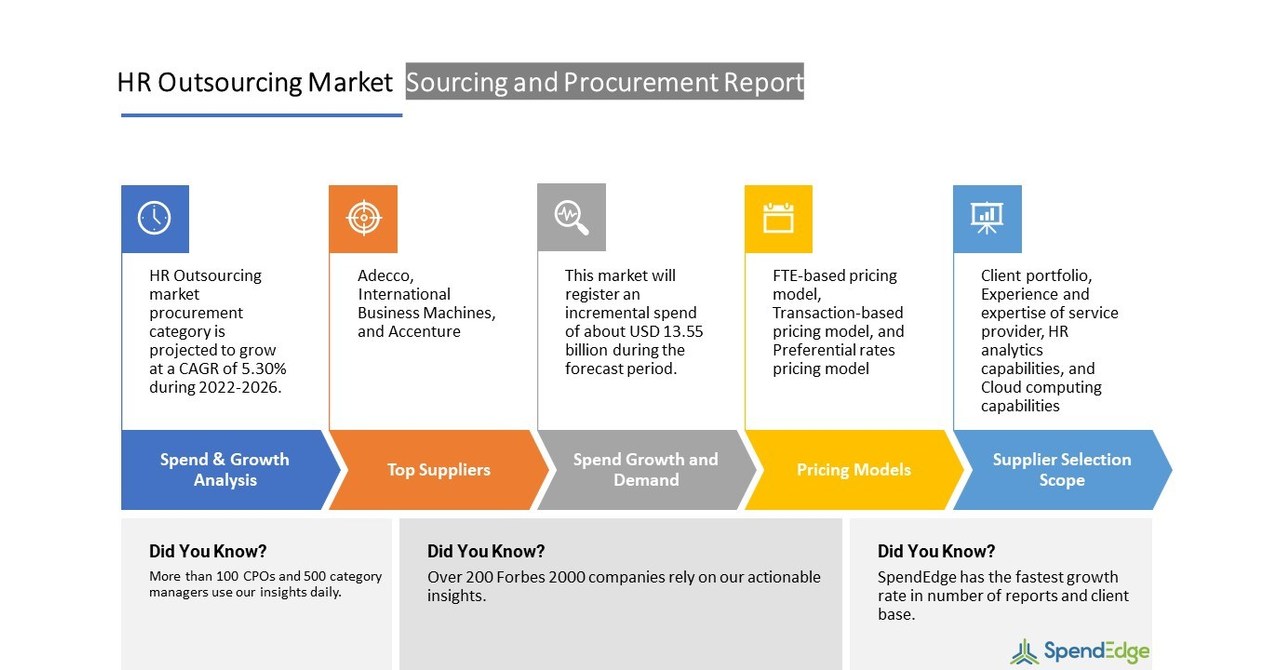 HR Outsourcing Market Sourcing and Procurement Report

HR Outsourcing market procurement category is projected to grow at a CAGR of 5.30% during 2022-2026.

Spend & Growth Analysis

Adecco, International Business Machines, and Accenture

Top Suppliers

This market will register an incremental spend of about USD 13.55 billion during the forecast period.

Spend Growth and Demand

FTE-based pricing model, Transaction-based pricing model, and Preferential rates pricing model

Pricing Models

Client portfolio, Experience and expertise of service provider, HR analytics capabilities, and Cloud computing capabilities

Supplier Selection Scope

Did You Know?
More than 100 CPOs and 500 category managers use our insights daily.

Did You Know?
Over 200 Forbes 2000 companies rely on our actionable insights.

Did You Know?
SpendEdge has the fastest growth rate in number of reports and client base.

SpendEdge